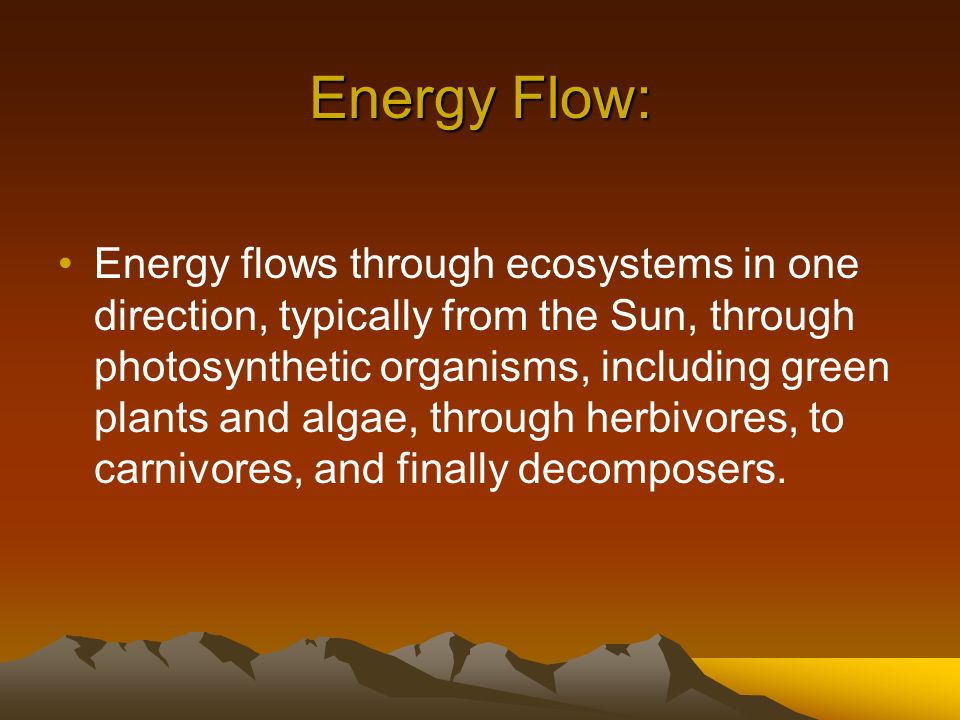 Energy Flow:

• Energy flows through ecosystems in one direction, typically from the Sun, through photosynthetic organisms, including green plants and algae, through herbivores, to carnivores, and finally decomposers.